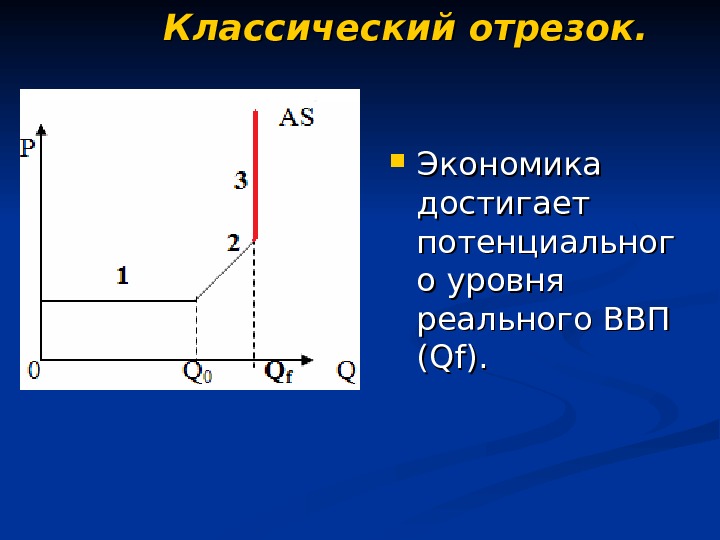 Классический отрезок.

P
AS
3
2
1
0
$Q_0$
$Q_f$
Q

Экономика достигает потенциального уровня реального ВВП (Qf).